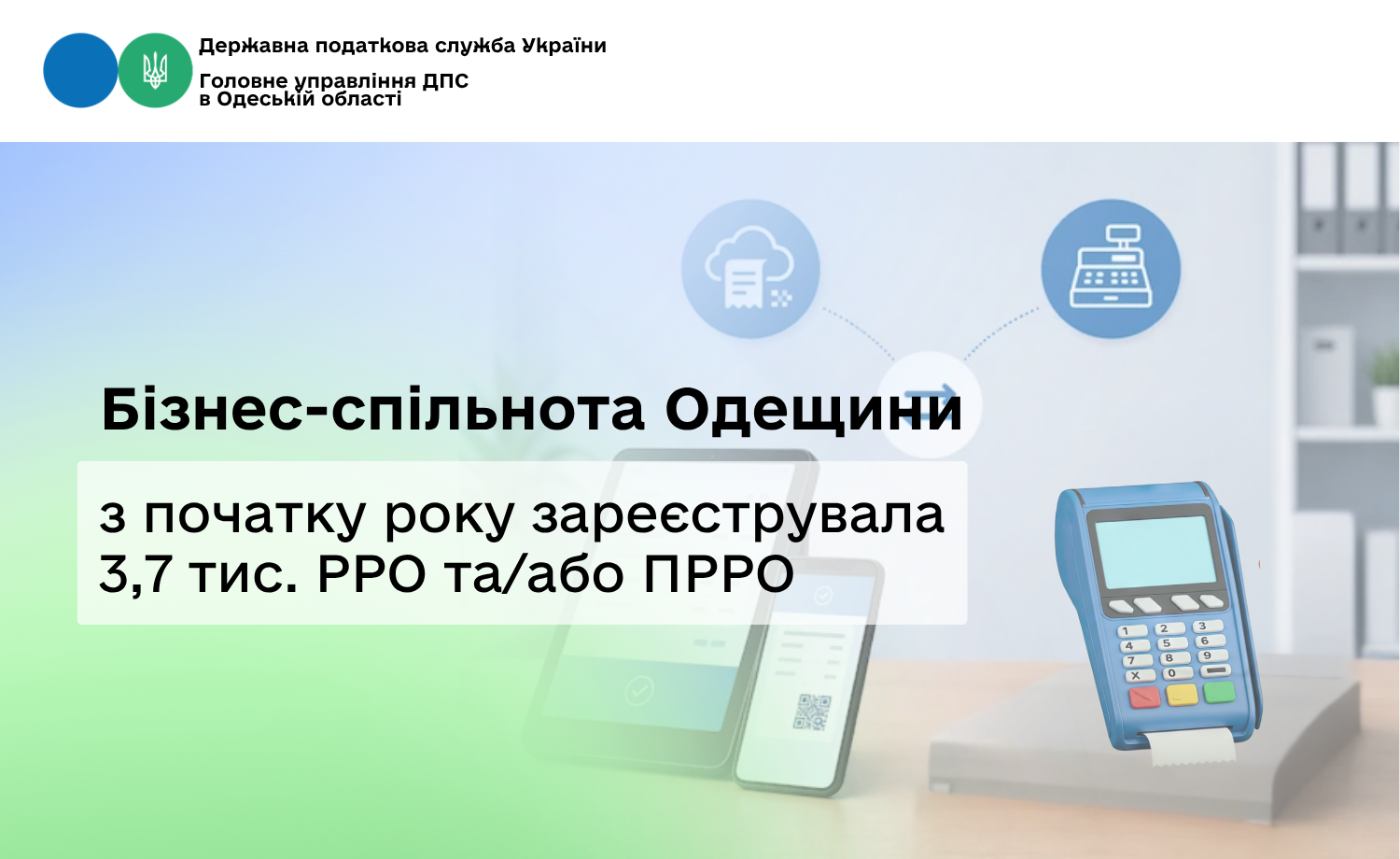 Державна податкова служба України
Головне управління ДПС в Одеській області

Бізнес-спільнота Одещини

з початку року зареєструвала 3,7 тис. РРО та/або ПРРО

1 2 3
4 5 6
7 8 9
X 0